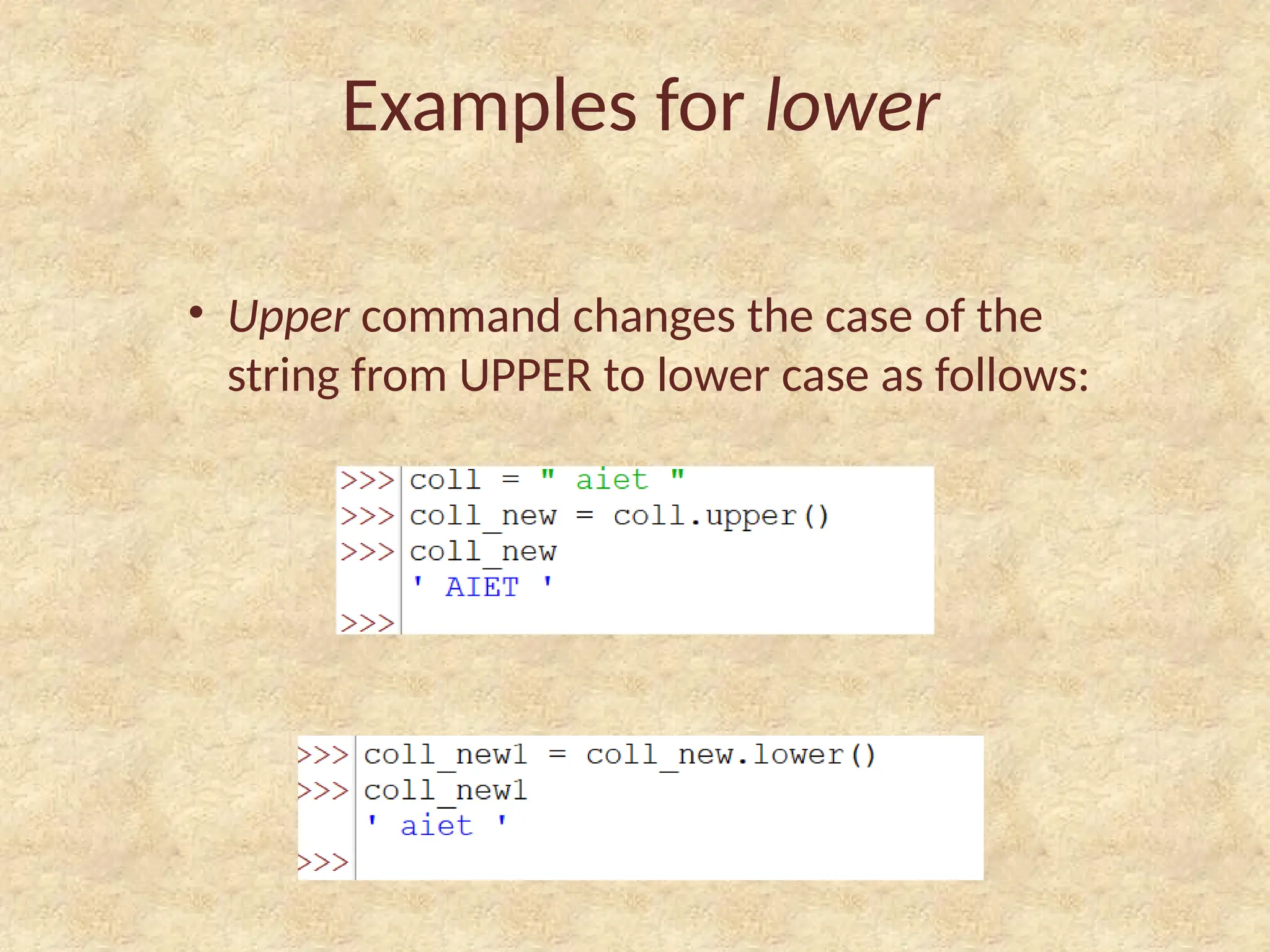 Examples for lower

• Upper command changes the case of the string from UPPER to lower case as follows:

>>> coll = " aiet "
>>> coll_new = coll.upper()
>>> coll_new
' AIET '
>>>

>>> coll_new1 = coll_new.lower()
>>> coll_new1
' aiet '
>>>